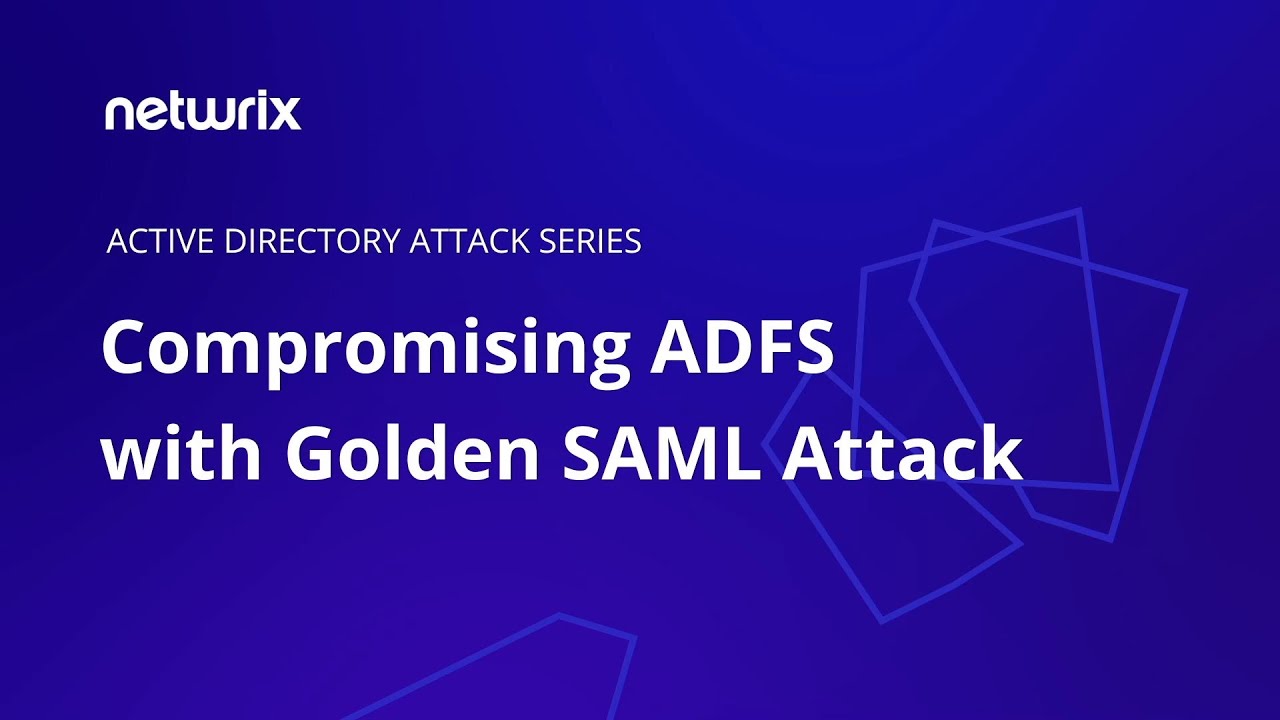 netwrix

ACTIVE DIRECTORY ATTACK SERIES

Compromising ADFS with Golden SAML Attack